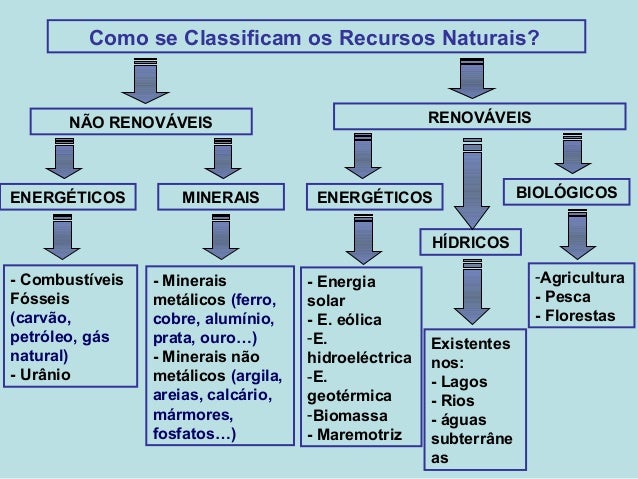 Como se Classificam os Recursos Naturais?

NÃO RENOVÁVEIS

ENERGÉTICOS

- Combustíveis Fósseis (carvão, petróleo, gás natural)
- Urânio

MINERAIS

- Minerais metálicos (ferro, cobre, alumínio, prata, ouro…)
- Minerais não metálicos (argila, areias, calcário, mármores, fosfatos…)

RENOVÁVEIS

ENERGÉTICOS

- Energia solar
- E. eólica
-E. hidroeléctrica
-E. geotérmica
-Biomassa
- Maremotriz

HÍDRICOS

Existentes nos:
- Lagos
- Rios
- águas subterrâneas

BIOLÓGICOS

-Agricultura
- Pesca
- Florestas